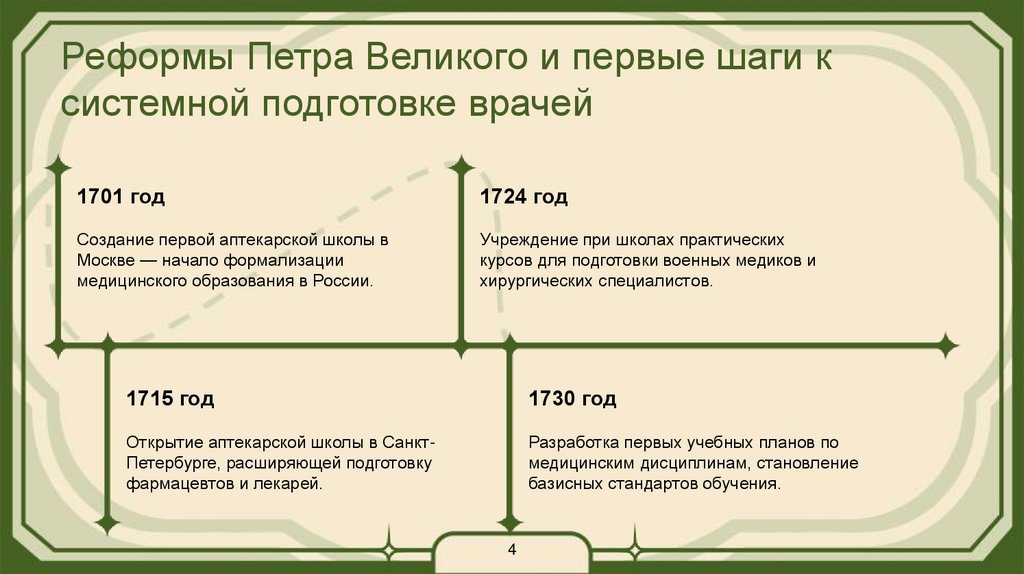 Реформы Петра Великого и первые шаги к системной подготовке врачей

1701 год

Создание первой аптекарской школы в Москве — начало формализации медицинского образования в России.

1724 год

Учреждение при школах практических курсов для подготовки военных медиков и хирургических специалистов.

1715 год

Открытие аптекарской школы в Санкт-Петербурге, расширяющей подготовку фармацевтов и лекарей.

1730 год

Разработка первых учебных планов по медицинским дисциплинам, становление базисных стандартов обучения.

4